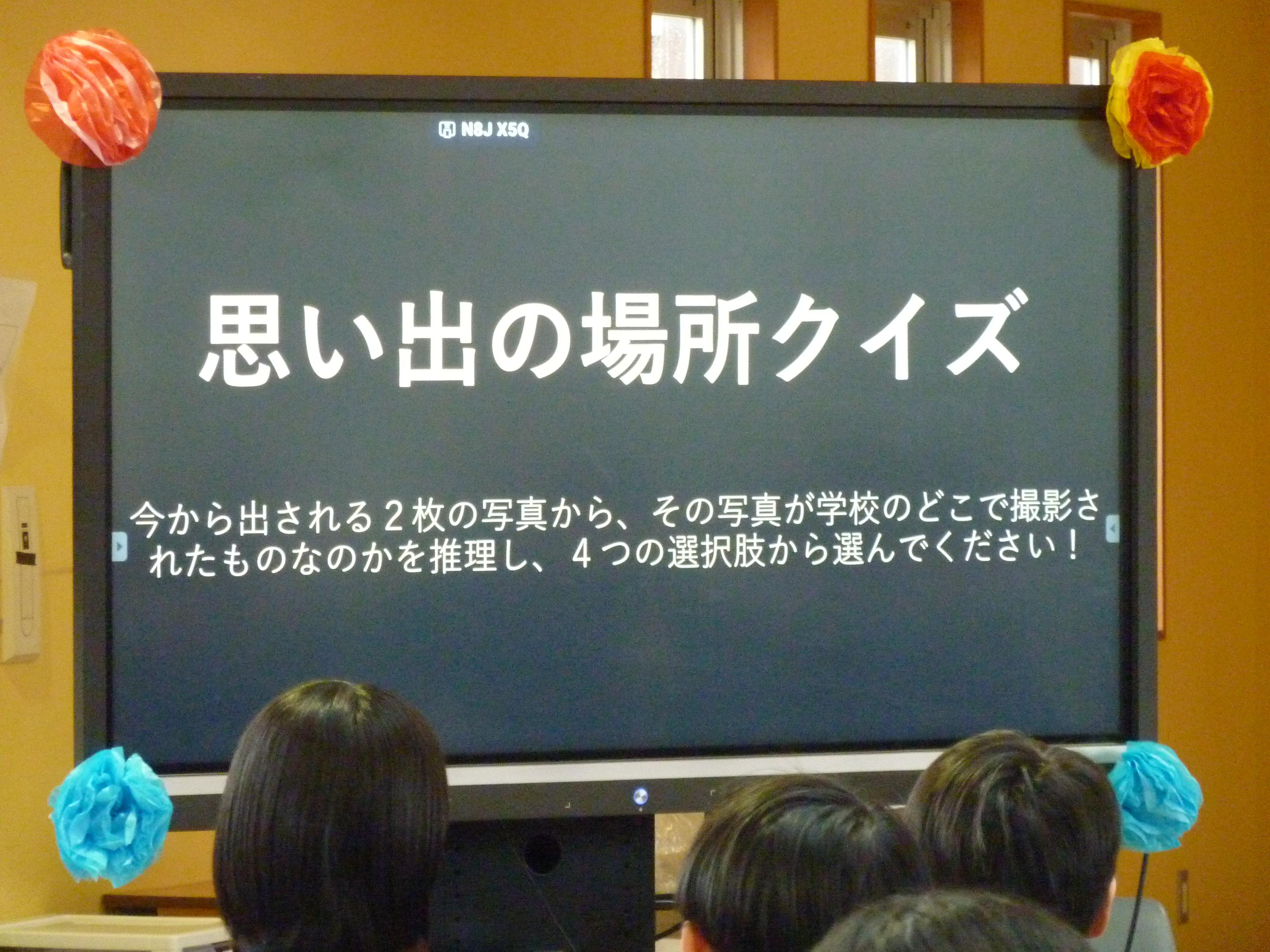 N8J X5Q

思い出の場所クイズ

今から出される２枚の写真から、その写真が学校のどこで撮影されたものなのかを推理し、４つの選択肢から選んでください！